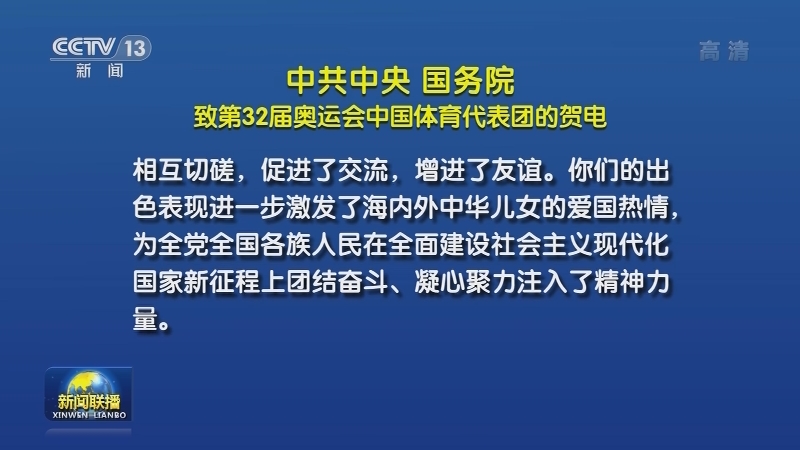 CCTV 13
新闻

高清

中共中央 国务院
致第32届奥运会中国体育代表团的贺电

相互切磋，促进了交流，增进了友谊。你们的出色表现进一步激发了海内外中华儿女的爱国热情，为全党全国各族人民在全面建设社会主义现代化国家新征程上团结奋斗、凝心聚力注入了精神力量。

新闻联播
XINWEN LIANBO